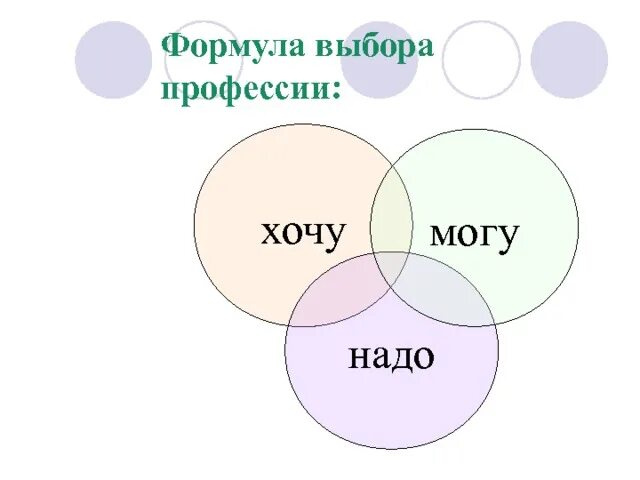 Формула выбора профессии:

хочу

могу

надо